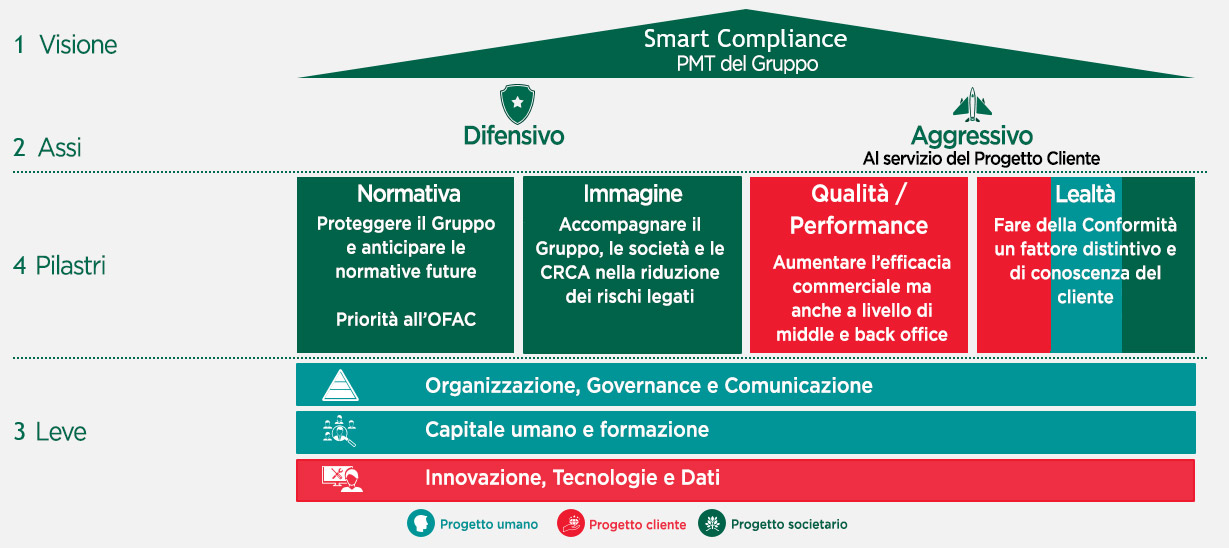 1 Visione

Smart Compliance
PMT del Gruppo

2 Assi

Difensivo

Aggressivo
Al servizio del Progetto Cliente

4 Pilastri

Normativa
Proteggere il Gruppo e anticipare le normative future

Priorità all'OFAC

Immagine
Accompagnare il Gruppo, le società e le CRCA nella riduzione dei rischi legati

Qualità / Performance
Aumentare l'efficacia commerciale ma anche a livello di middle e back office

Lealtà
Fare della Conformità un fattore distintivo e di conoscenza del cliente

3 Leve

Organizzazione, Governance e Comunicazione

Capitale umano e formazione

Innovazione, Tecnologie e Dati

Progetto umano Progetto cliente Progetto societario